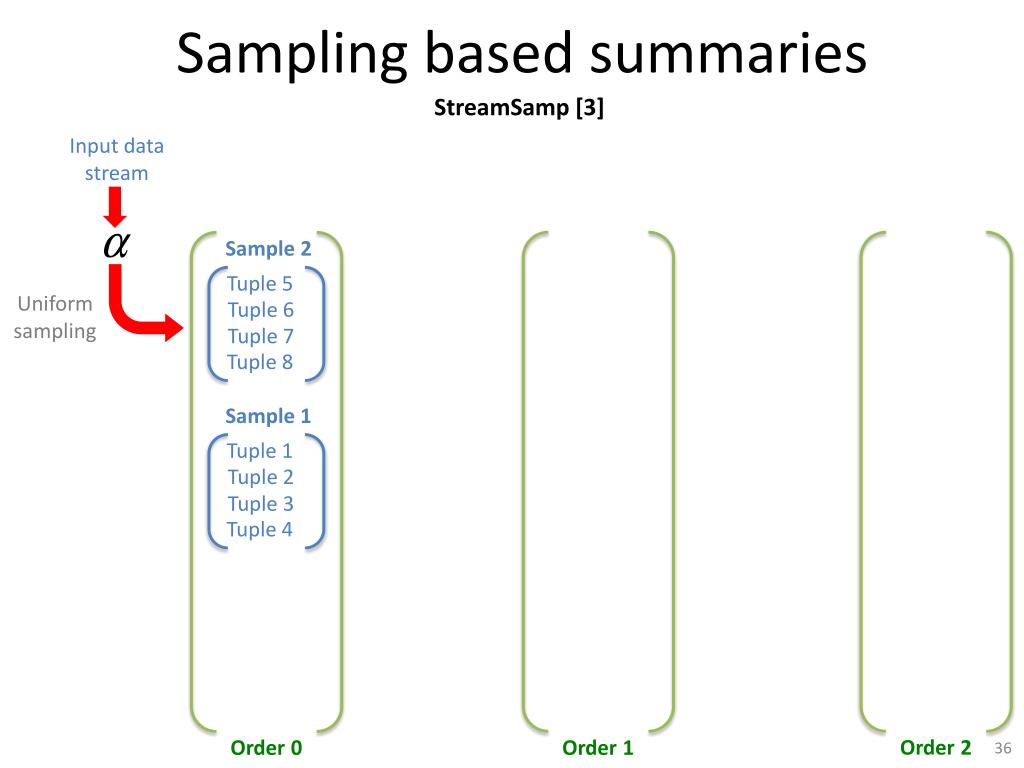 Sampling based summaries

StreamSamp [3]

Input data stream

$\alpha$

Uniform sampling

Sample 2

Tuple 5
Tuple 6
Tuple 7
Tuple 8

Sample 1

Tuple 1
Tuple 2
Tuple 3
Tuple 4

Order 0

Order 1

Order 2

36